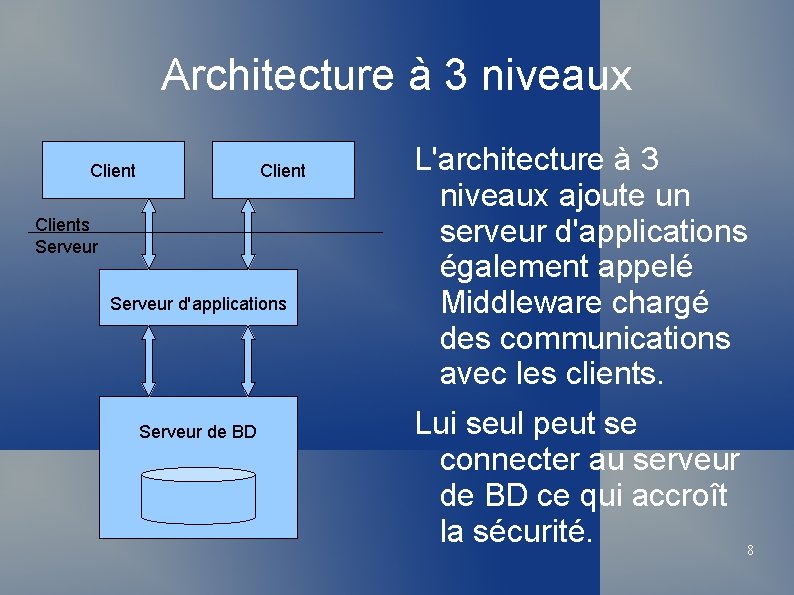 Architecture à 3 niveaux

Client

Client

Clients
Serveur

Serveur d'applications

Serveur de BD

L'architecture à 3 niveaux ajoute un serveur d'applications également appelé Middleware chargé des communications avec les clients.

Lui seul peut se connecter au serveur de BD ce qui accroît la sécurité.

8